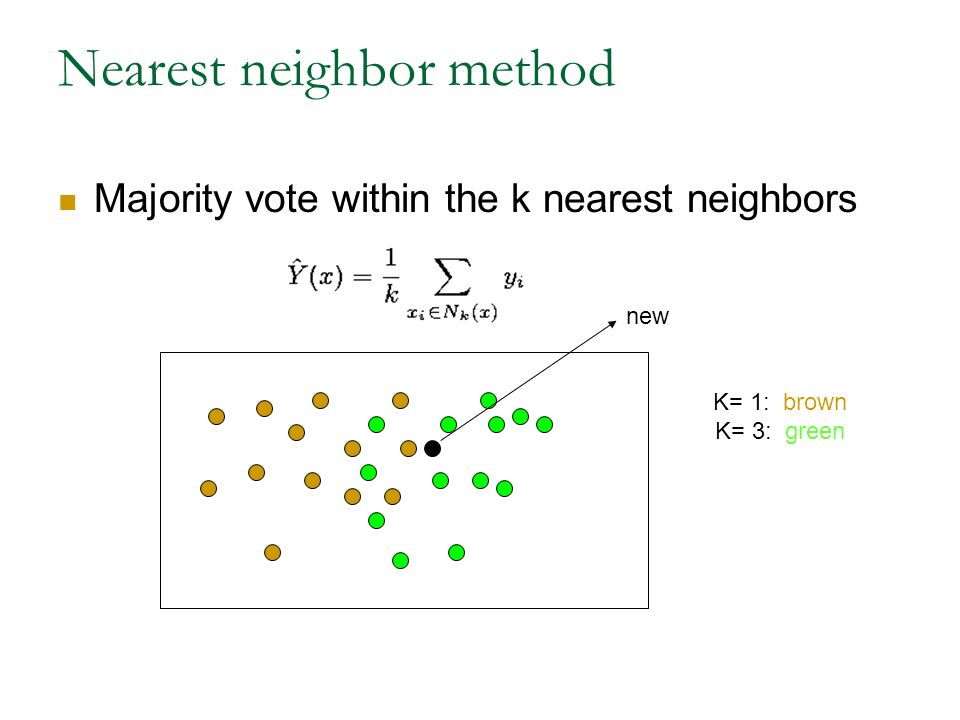 Nearest neighbor method

Majority vote within the k nearest neighbors

$\hat{Y}(x) = \frac{1}{k} \sum_{x_i \in N_k(x)} y_i$

new

K= 1: brown
K= 3: green